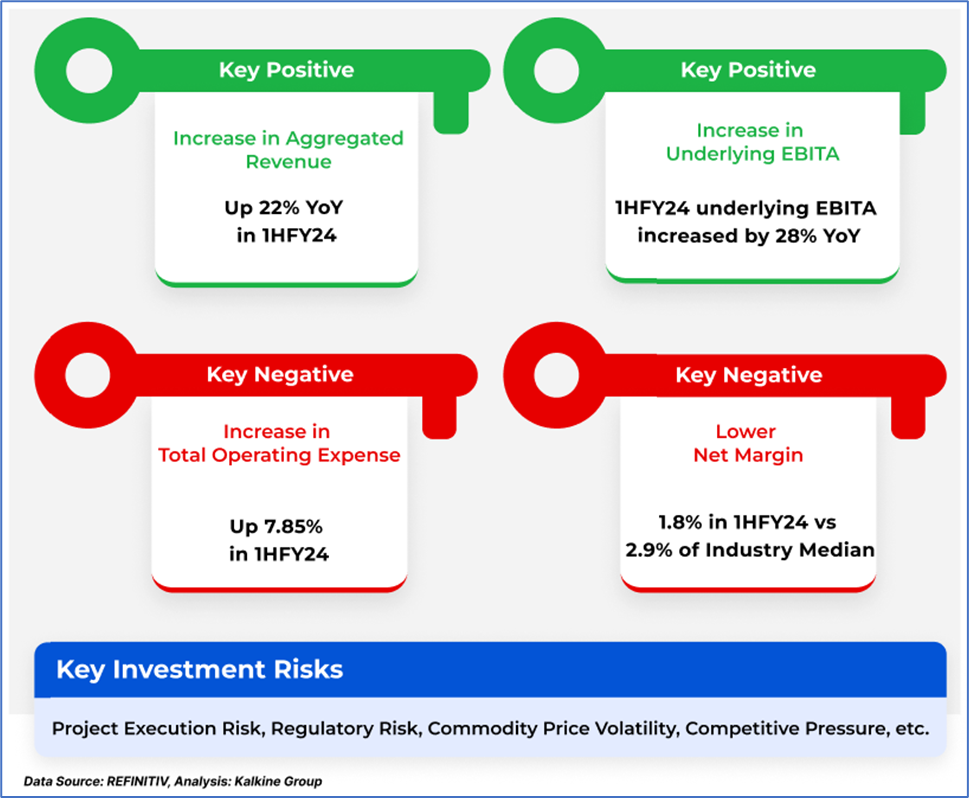 Key Positive

Increase in Aggregated Revenue

Up 22% YoY in 1HFY24

Key Positive

Increase in Underlying EBITA

1HFY24 underlying EBITA increased by 28% YoY

Key Negative

Increase in Total Operating Expense

Up 7.85% in 1HFY24

Key Negative

Lower Net Margin

1.8% in 1HFY24 vs 2.9% of Industry Median

Key Investment Risks

Project Execution Risk, Regulatory Risk, Commodity Price Volatility, Competitive Pressure, etc.

Data Source: REFINITIV, Analysis: Kalkine Group